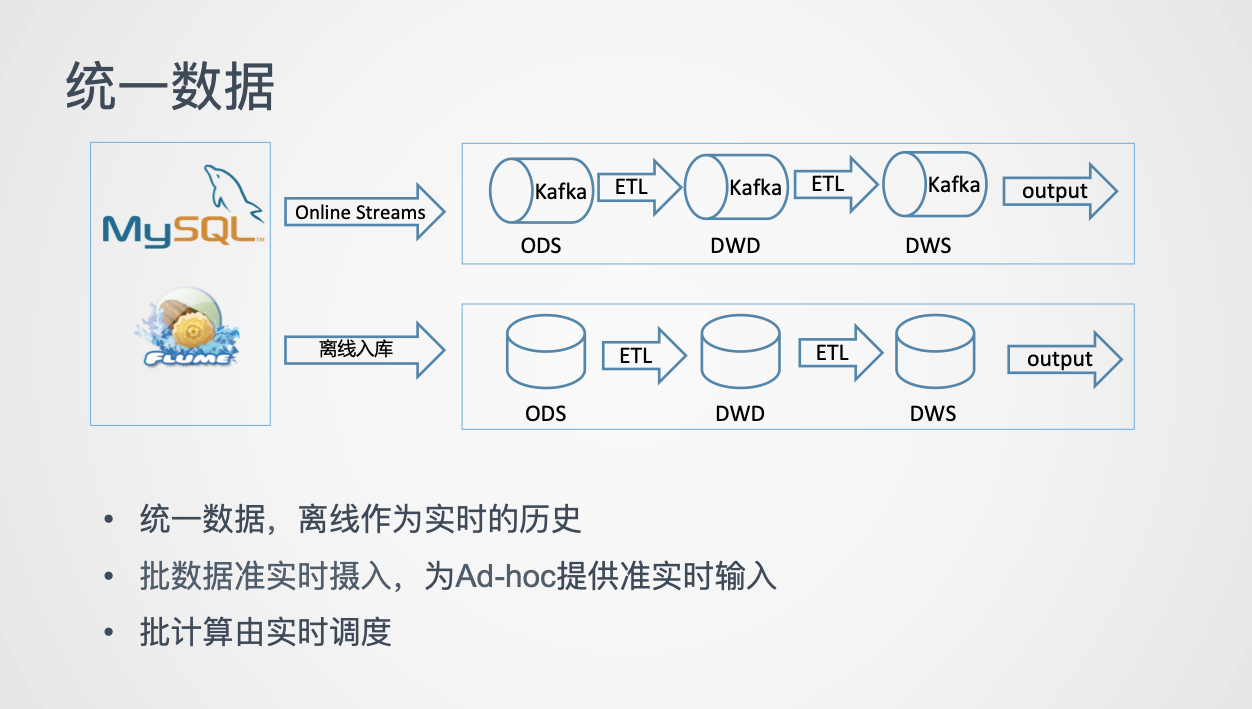 统一数据

MySQL

FLUME

Online Streams

Kafka
ETL
Kafka
ETL
Kafka
output

ODS
DWD
DWS

离线入库

ETL
ETL
output

ODS
DWD
DWS

• 统一数据，离线作为实时的历史
• 批数据准实时摄入，为Ad-hoc提供准实时输入
• 批计算由实时调度